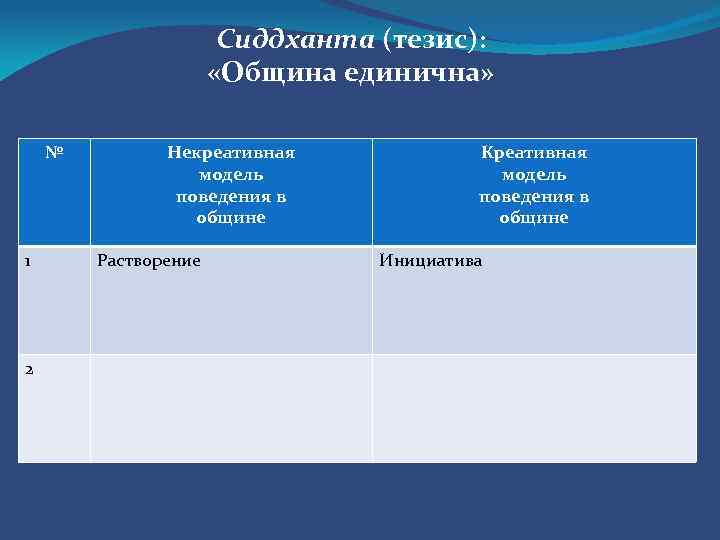 Сиддханта (тезис):
«Община единична»

| № | Некреативная модель поведения в общине | Креативная модель поведения в общине |
|---|---|---|
| 1 | Растворение | Инициатива |
| 2 | | |